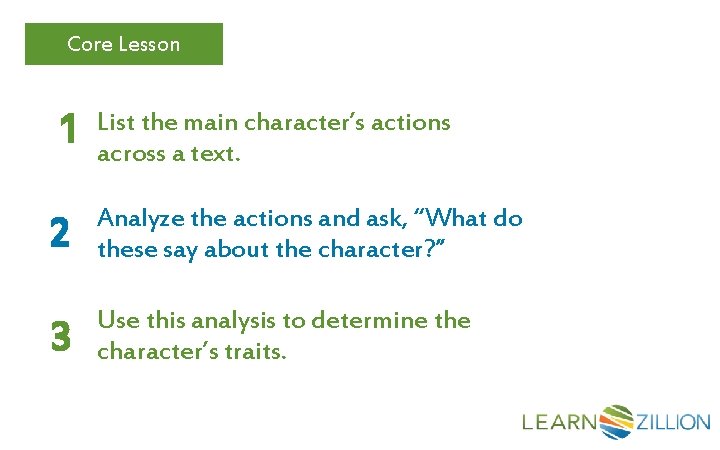 Core Lesson

1 List the main character's actions across a text.

2 Analyze the actions and ask, "What do these say about the character?"

3 Use this analysis to determine the character's traits.

LEARNZILLION